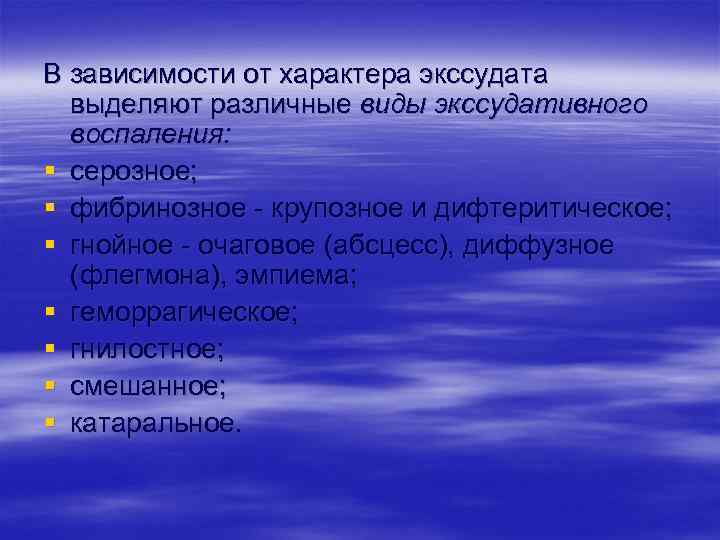 В зависимости от характера экссудата выделяют различные виды экссудативного воспаления:

- серозное;
- фибринозное - крупозное и дифтеритическое;
- гнойное - очаговое (абсцесс), диффузное (флегмона), эмпиема;
- геморрагическое;
- гнилостное;
- смешанное;
- катаральное.